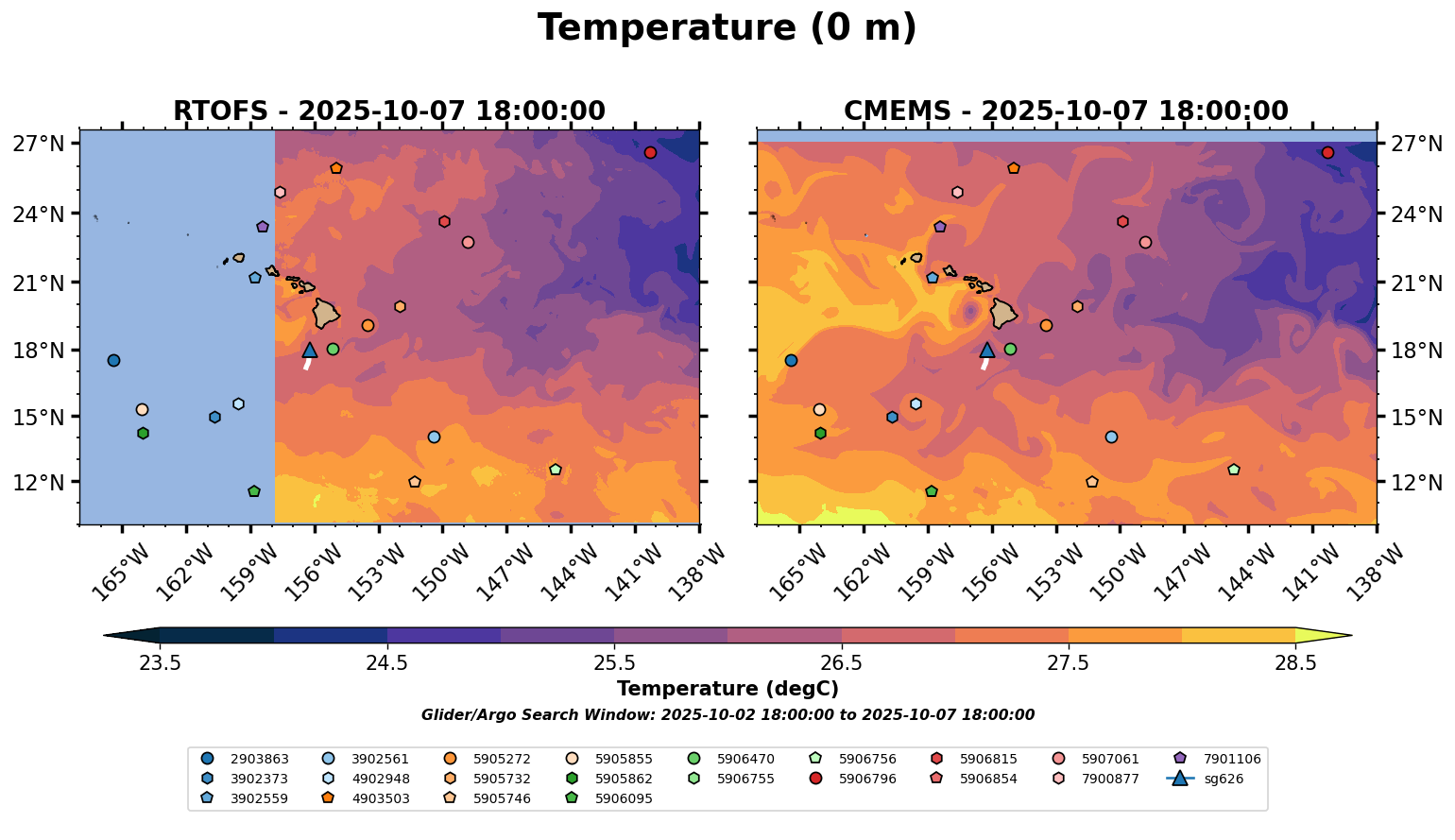 Temperature (0 m)

RTOFS - 2025-10-07 18:00:00

27°N
24°N
21°N
18°N
15°N
12°N

165°W 162°W 159°W 156°W 153°W 150°W 147°W 144°W 141°W 138°W

CMEMS - 2025-10-07 18:00:00

27°N
24°N
21°N
18°N
15°N
12°N

165°W 162°W 159°W 156°W 153°W 150°W 147°W 144°W 141°W 138°W

23.5 24.5 25.5 26.5 27.5 28.5

Temperature (degC)

Glider/Argo Search Window: 2025-10-02 18:00:00 to 2025-10-07 18:00:00

2903863
3902373
3902559
3902561
4902948
4903503
5905272
5905732
5905746
5905855
5905862
5906095
5906470
5906755
5906756
5906796
5906815
5906854
5907061
7900877
7901106
sg626